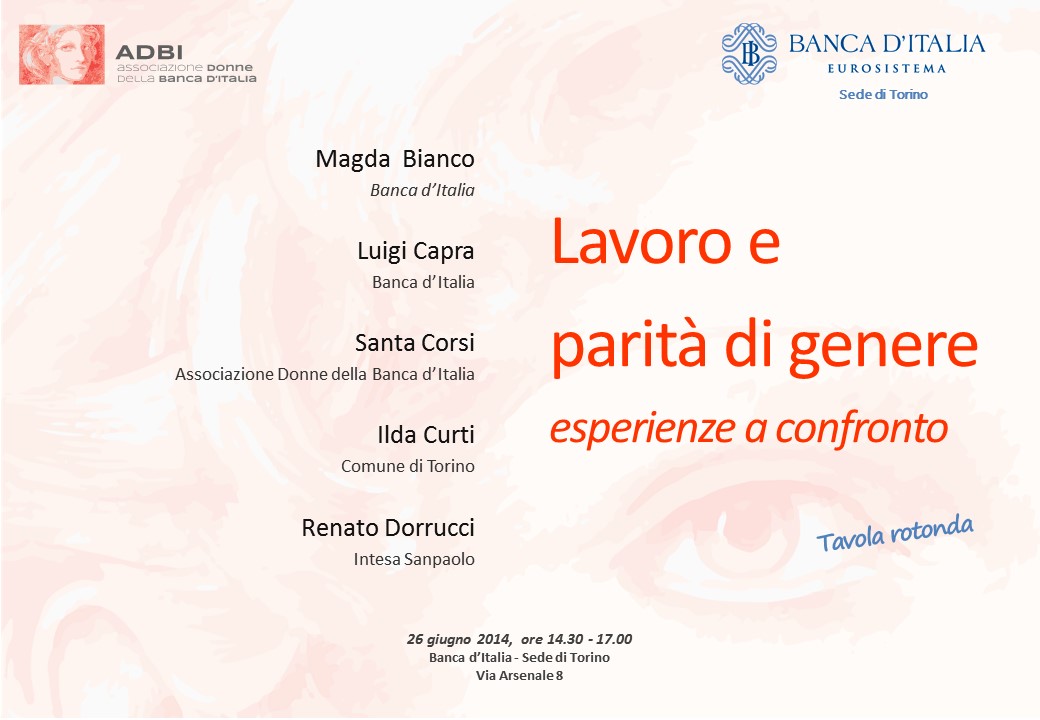 ADBI
associazione DONNE
DELLA BANCA D'ITALIA

BANCA D'ITALIA
EUROSISTEMA
Sede di Torino

Magda Bianco
Banca d'Italia

Luigi Capra
Banca d'Italia

Santa Corsi
Associazione Donne della Banca d'Italia

Ilda Curti
Comune di Torino

Renato Dorrucci
Intesa Sanpaolo

Lavoro e parità di genere
esperienze a confronto

Tavola rotonda

26 giugno 2014, ore 14.30 - 17.00
Banca d'Italia - Sede di Torino
Via Arsenale 8